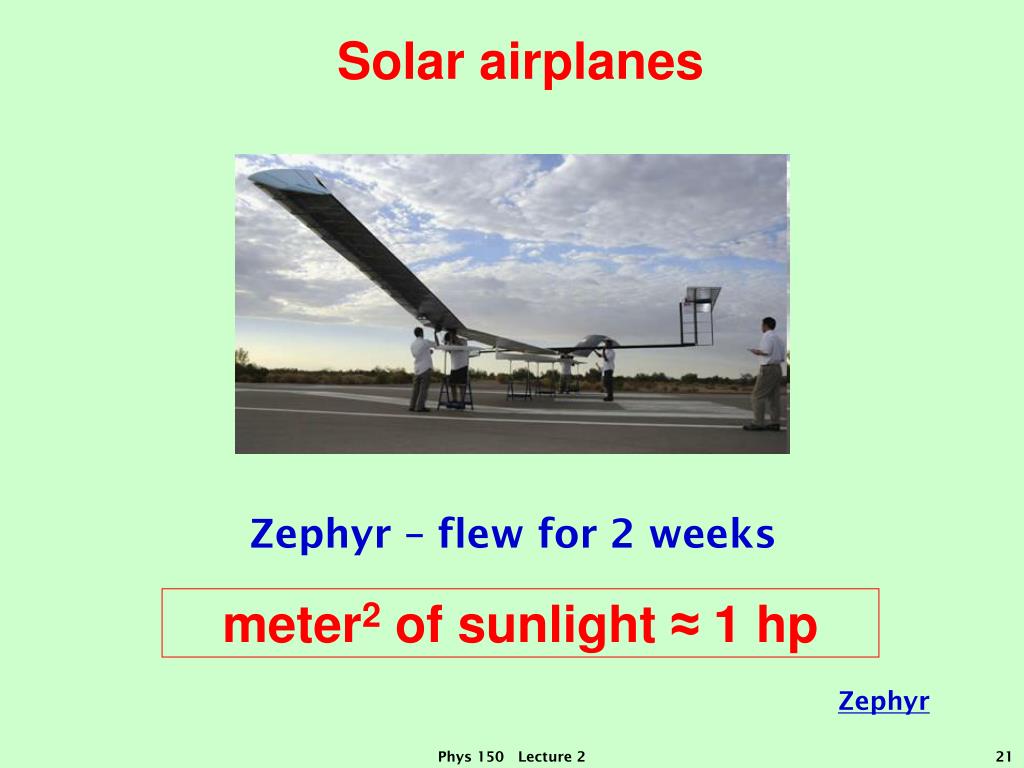 Solar airplanes

Zephyr – flew for 2 weeks

meter$^2$ of sunlight ≈ 1 hp

Zephyr

Phys 150 Lecture 2

21